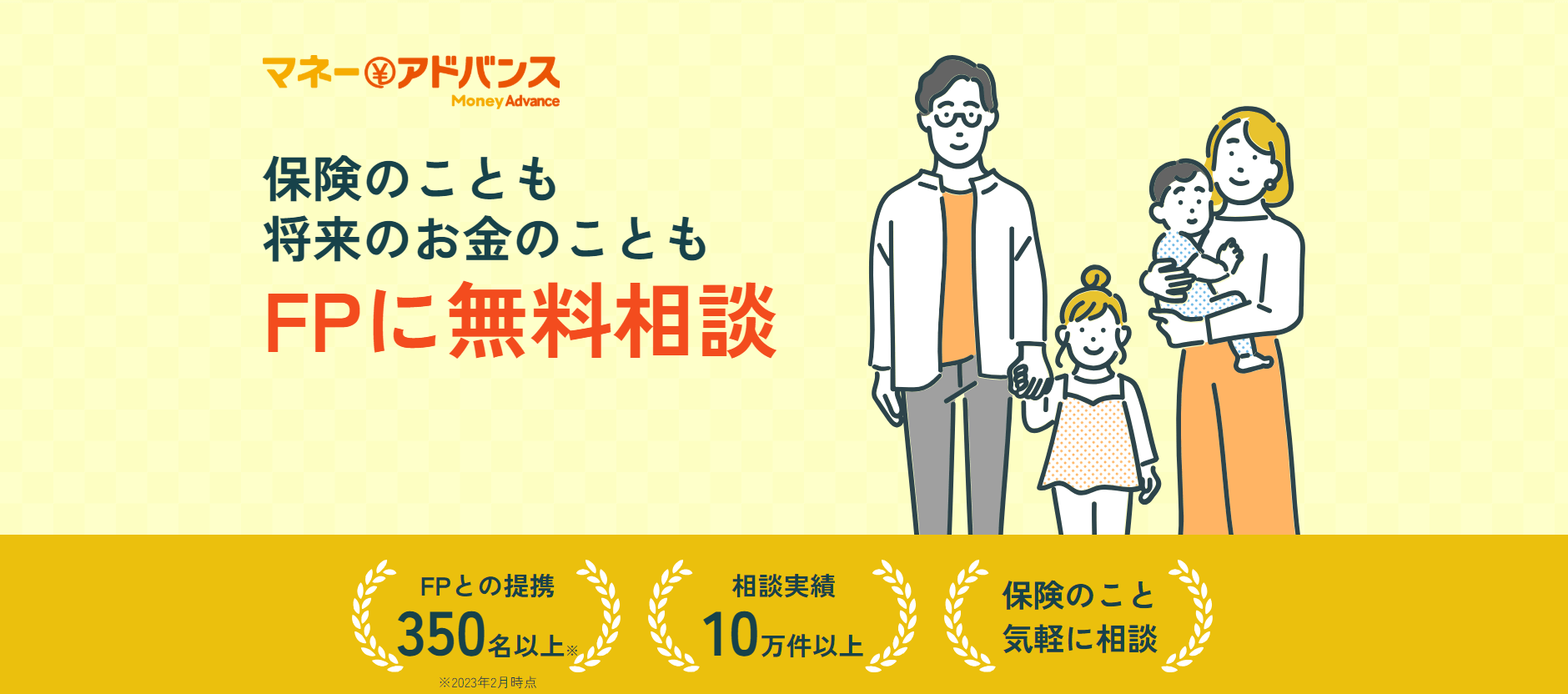 マネー¥アドバンス
Money Advance

保険のことも
将来のお金のことも
FPに無料相談

FPとの提携
350名以上※
※2023年2月時点

相談実績
10万件以上

保険のこと
気軽に相談